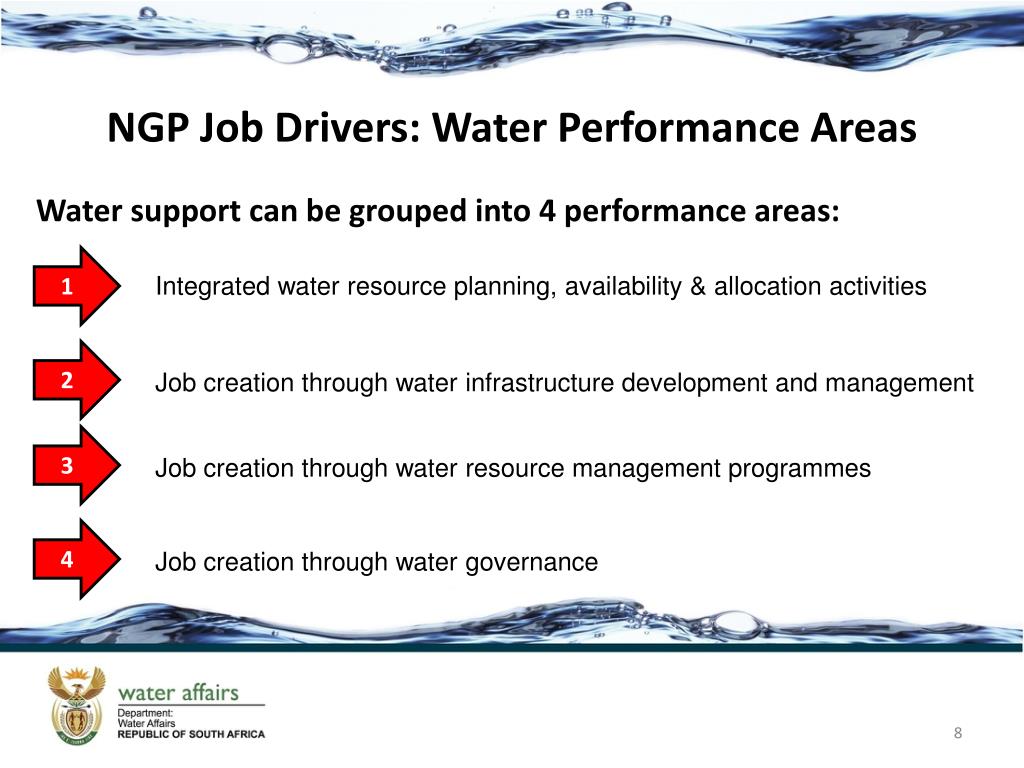 NGP Job Drivers: Water Performance Areas

Water support can be grouped into 4 performance areas:

1 Integrated water resource planning, availability & allocation activities

2 Job creation through water infrastructure development and management

3 Job creation through water resource management programmes

4 Job creation through water governance

water affairs
Department:
Water Affairs
REPUBLIC OF SOUTH AFRICA

8